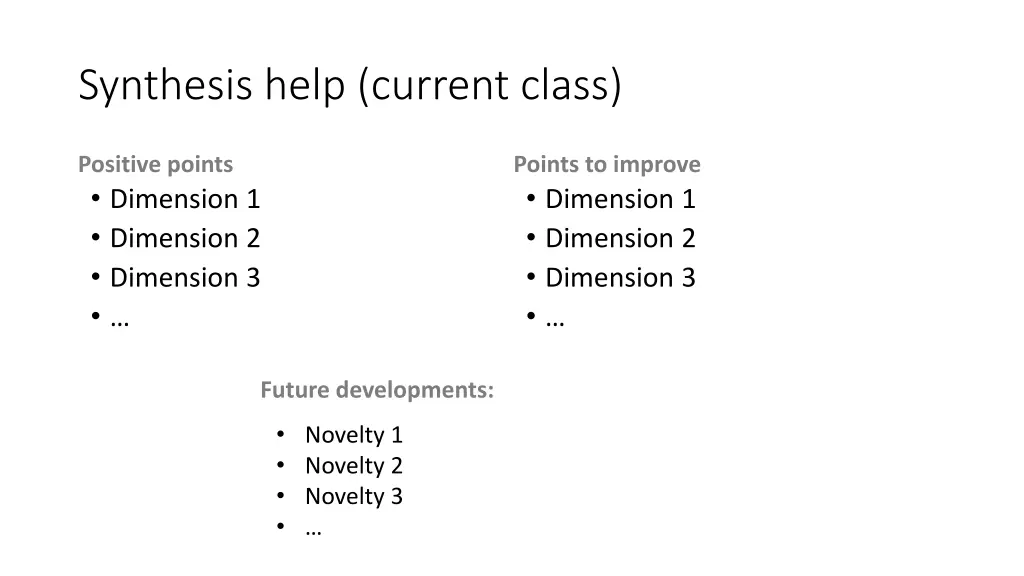 Synthesis help (current class)

Positive points
• Dimension 1
• Dimension 2
• Dimension 3
• …

Points to improve
• Dimension 1
• Dimension 2
• Dimension 3
• …

Future developments:
• Novelty 1
• Novelty 2
• Novelty 3
• …